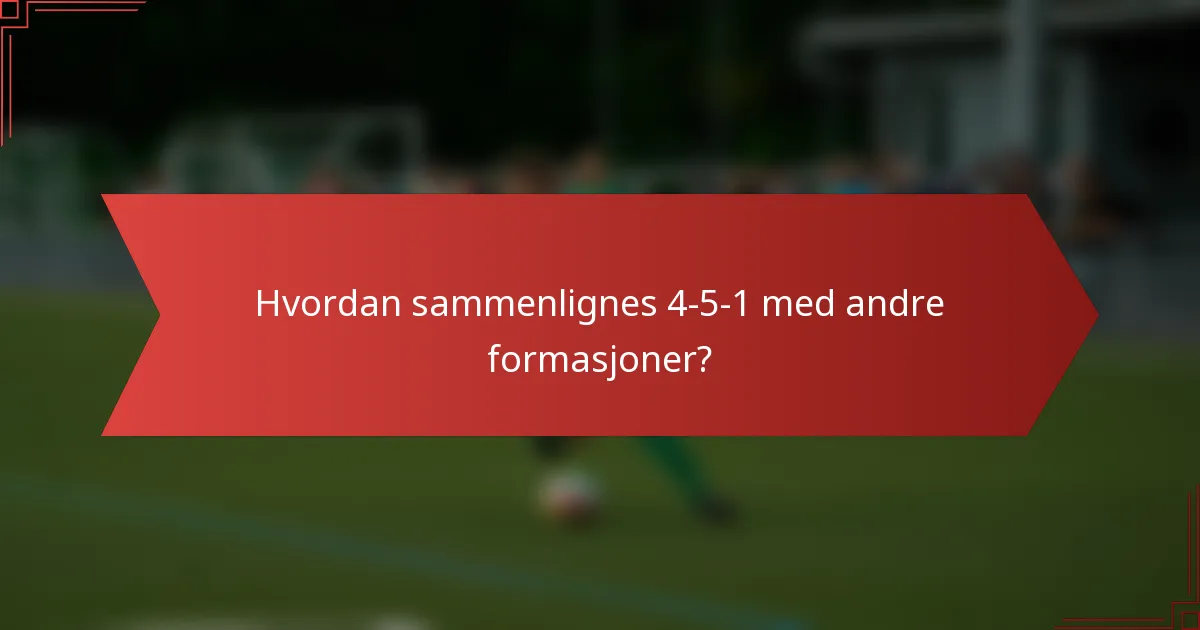 Hvordan sammenlignes 4-5-1 med andre formasjoner?